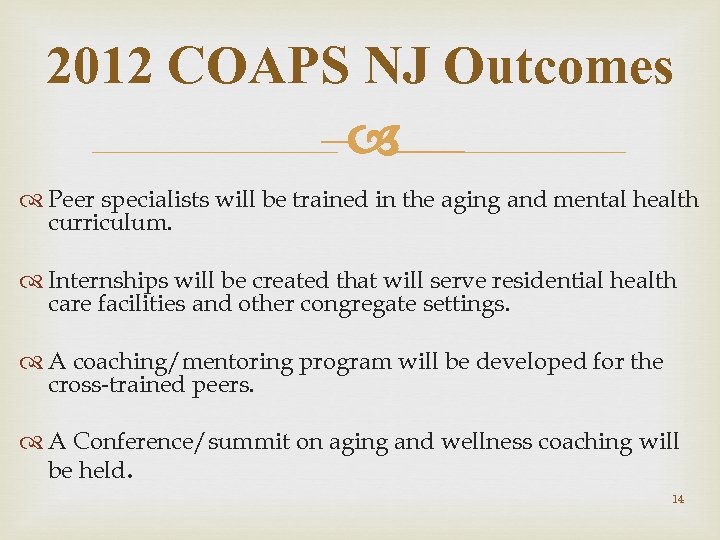 2012 COAPS NJ Outcomes

Peer specialists will be trained in the aging and mental health curriculum.

Internships will be created that will serve residential health care facilities and other congregate settings.

A coaching/mentoring program will be developed for the cross-trained peers.

A Conference/summit on aging and wellness coaching will be held.

14